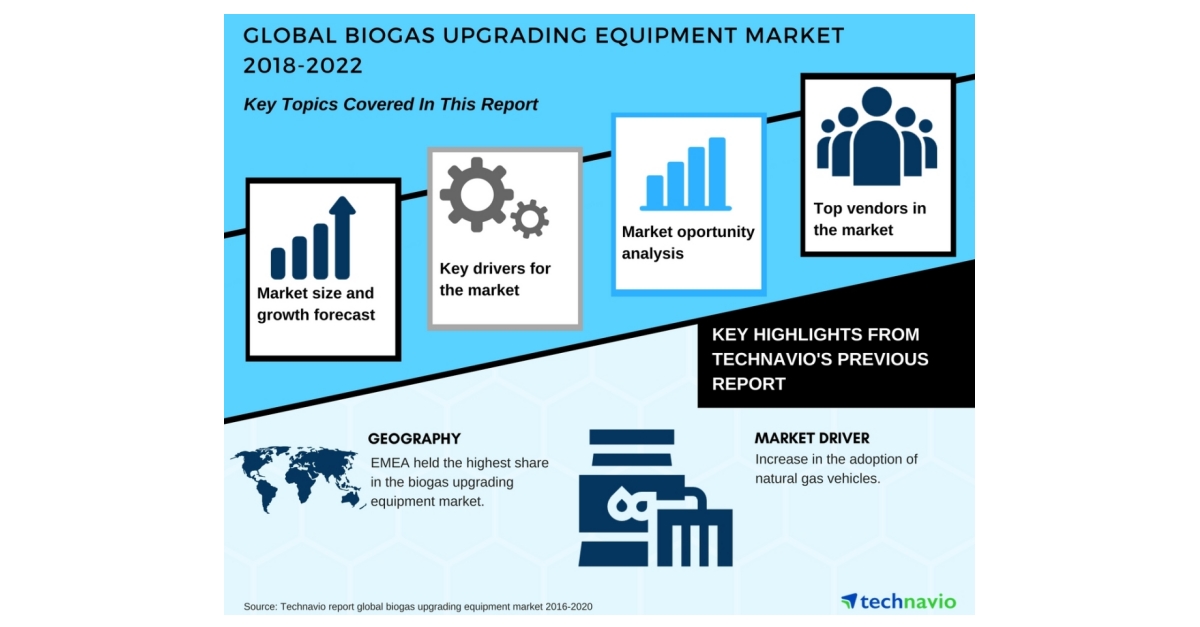 GLOBAL BIOGAS UPGRADING EQUIPMENT MARKET 2018-2022

Key Topics Covered In This Report

Market size and growth forecast

Key drivers for the market

Market oportunity analysis

Top vendors in the market

KEY HIGHLIGHTS FROM TECHNAVIO'S PREVIOUS REPORT

GEOGRAPHY
EMEA held the highest share in the biogas upgrading equipment market.

MARKET DRIVER
Increase in the adoption of natural gas vehicles.

Source: Technavio report global biogas upgrading equipment market 2016-2020

technavio